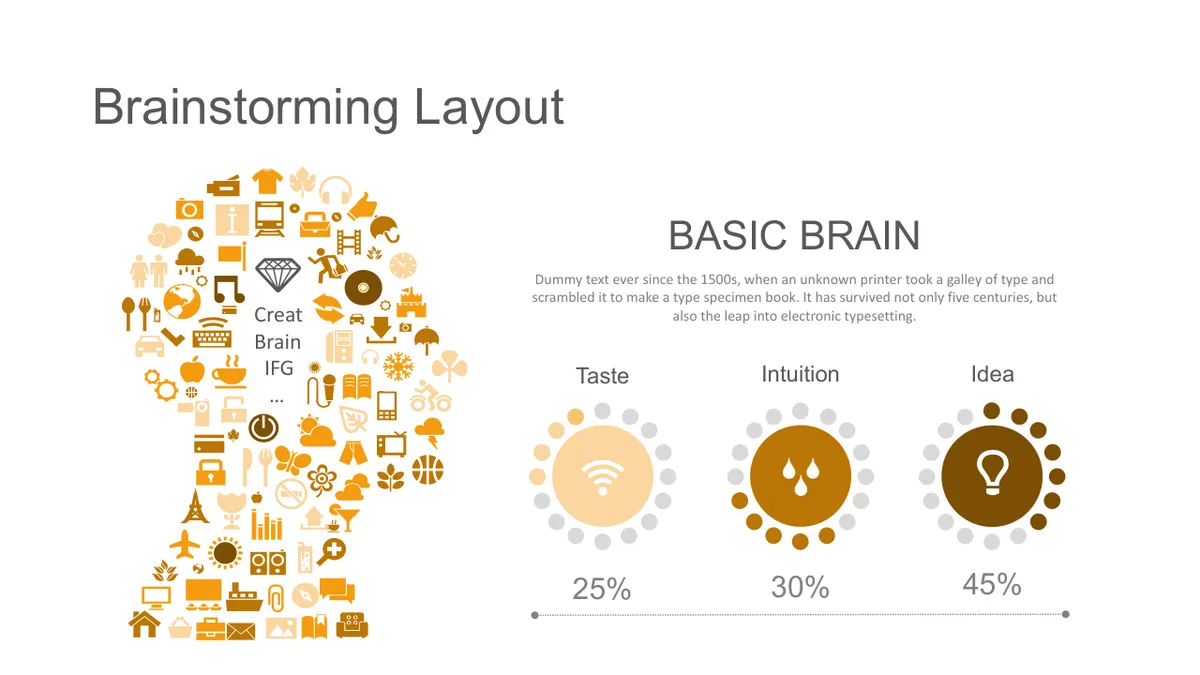 Brainstorming Layout

Creat
Brain
IFG
...

BASIC BRAIN

Dummy text ever since the 1500s, when an unknown printer took a galley of type and scrambled it to make a type specimen book. It has survived not only five centuries, but also the leap into electronic typesetting.

Taste

25%

Intuition

30%

Idea

45%